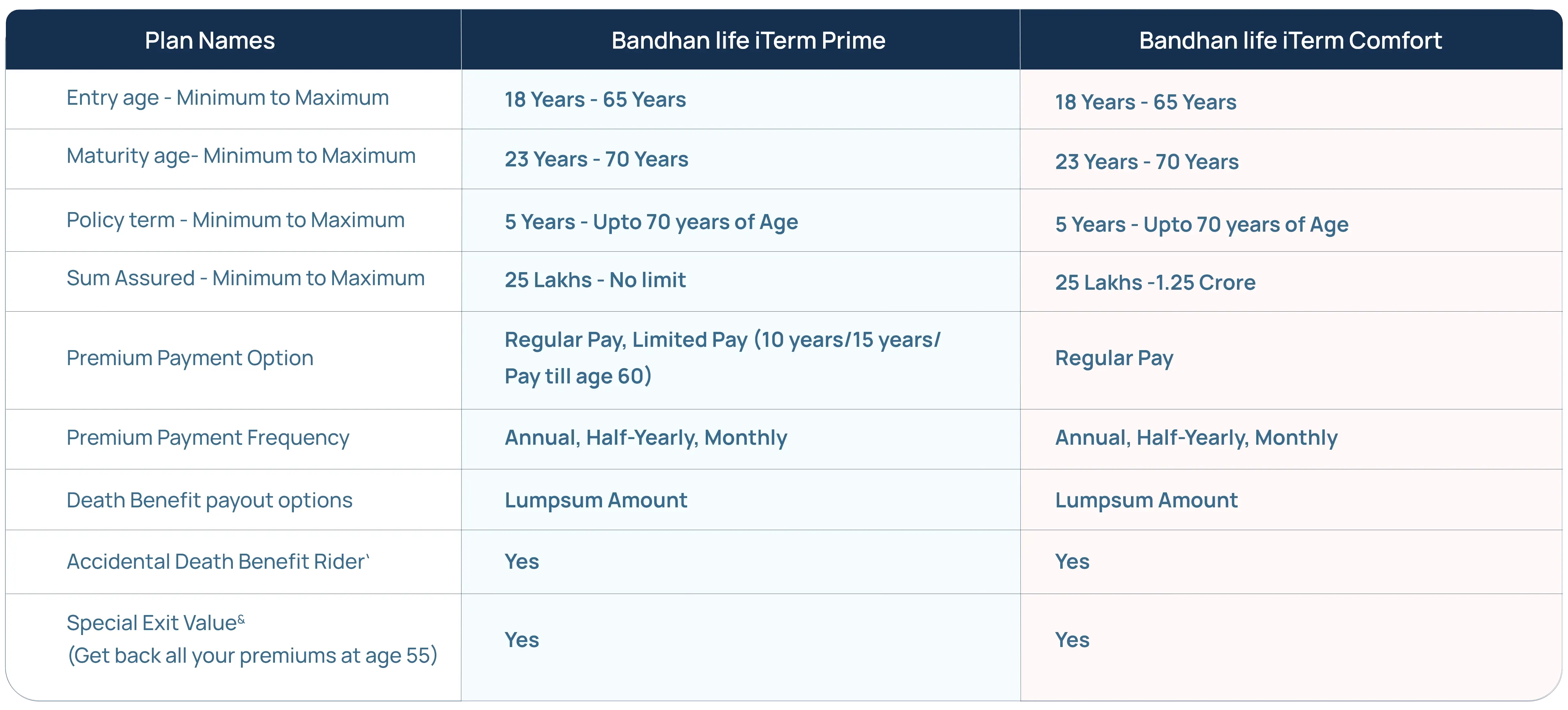 | Plan Names | Bandhan life iTerm Prime | Bandhan life iTerm Comfort |
|---|---|---|
| Entry age - Minimum to Maximum | 18 Years - 65 Years | 18 Years - 65 Years |
| Maturity age- Minimum to Maximum | 23 Years - 70 Years | 23 Years - 70 Years |
| Policy term - Minimum to Maximum | 5 Years - Upto 70 years of Age | 5 Years - Upto 70 years of Age |
| Sum Assured - Minimum to Maximum | 25 Lakhs - No limit | 25 Lakhs -1.25 Crore |
| Premium Payment Option | Regular Pay, Limited Pay (10 years/15 years/ Pay till age 60) | Regular Pay |
| Premium Payment Frequency | Annual, Half-Yearly, Monthly | Annual, Half-Yearly, Monthly |
| Death Benefit payout options | Lumpsum Amount | Lumpsum Amount |
| Accidental Death Benefit Rider` | Yes | Yes |
| Special Exit Value& (Get back all your premiums at age 55) | Yes | Yes |